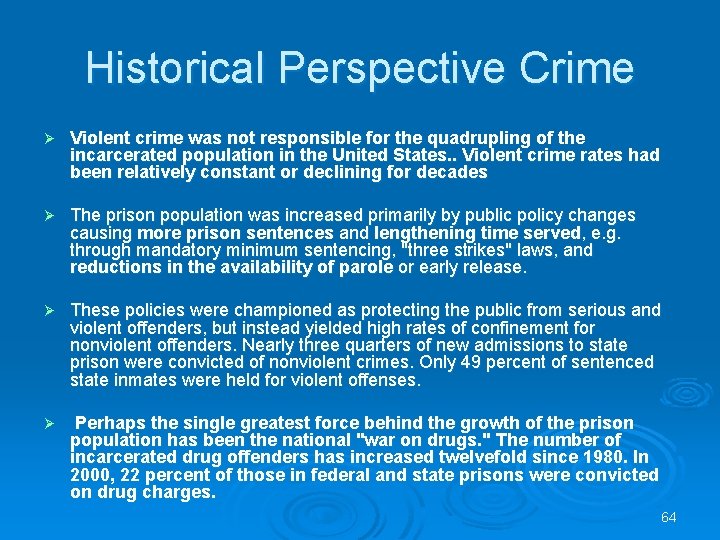 Historical Perspective Crime

➢ Violent crime was not responsible for the quadrupling of the incarcerated population in the United States.. Violent crime rates had been relatively constant or declining for decades

➢ The prison population was increased primarily by public policy changes causing more prison sentences and lengthening time served, e.g. through mandatory minimum sentencing, "three strikes" laws, and reductions in the availability of parole or early release.

➢ These policies were championed as protecting the public from serious and violent offenders, but instead yielded high rates of confinement for nonviolent offenders. Nearly three quarters of new admissions to state prison were convicted of nonviolent crimes. Only 49 percent of sentenced state inmates were held for violent offenses.

➢ Perhaps the single greatest force behind the growth of the prison population has been the national "war on drugs." The number of incarcerated drug offenders has increased twelvefold since 1980. In 2000, 22 percent of those in federal and state prisons were convicted on drug charges.

64